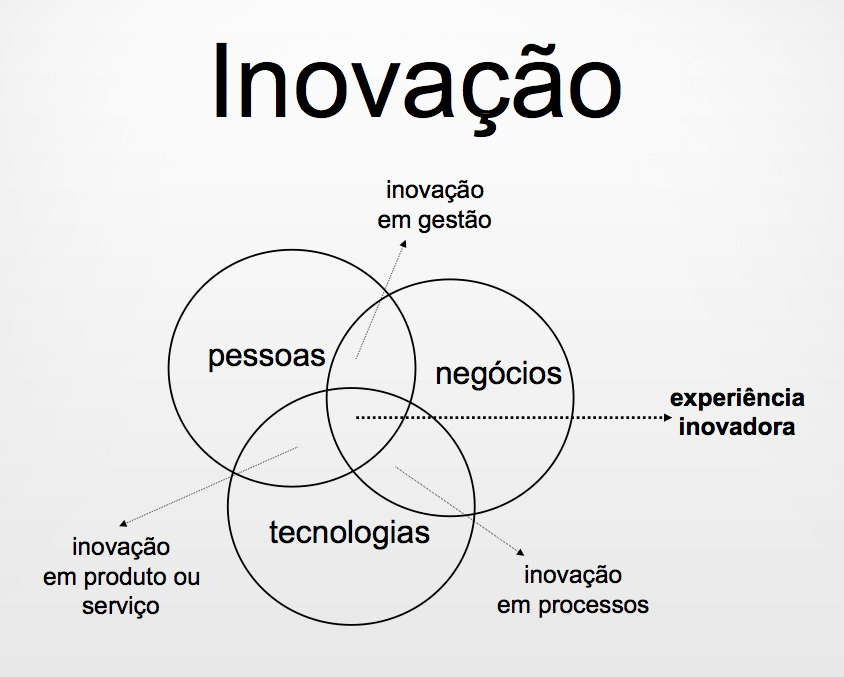 Inovação

inovação
em gestão

pessoas

negócios

experiência
inovadora

tecnologias

inovação
em produto ou
serviço

inovação
em processos